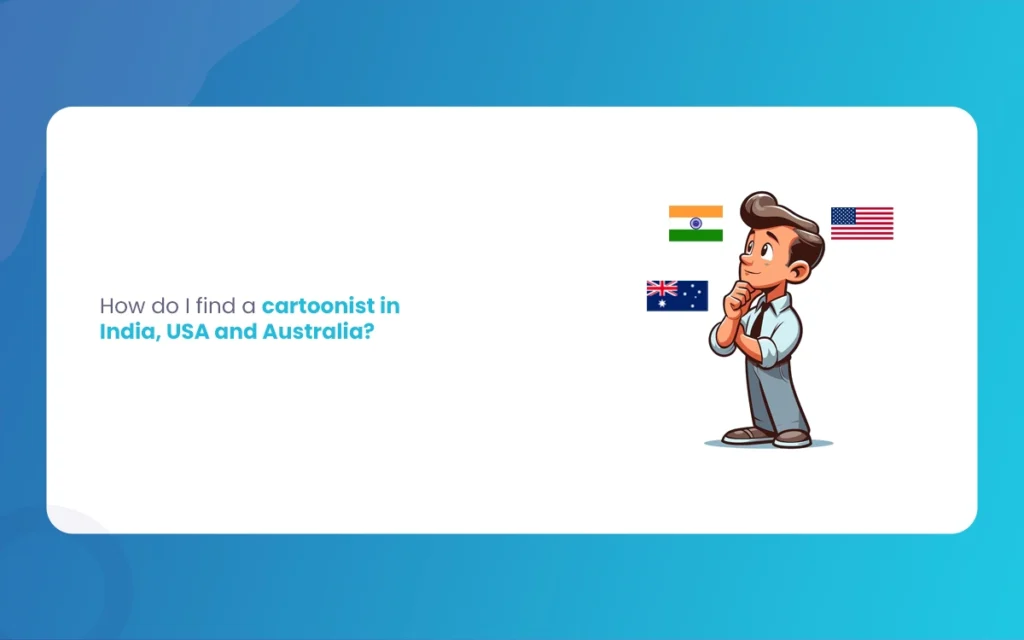 How do I find a cartoonist in India, USA and Australia?